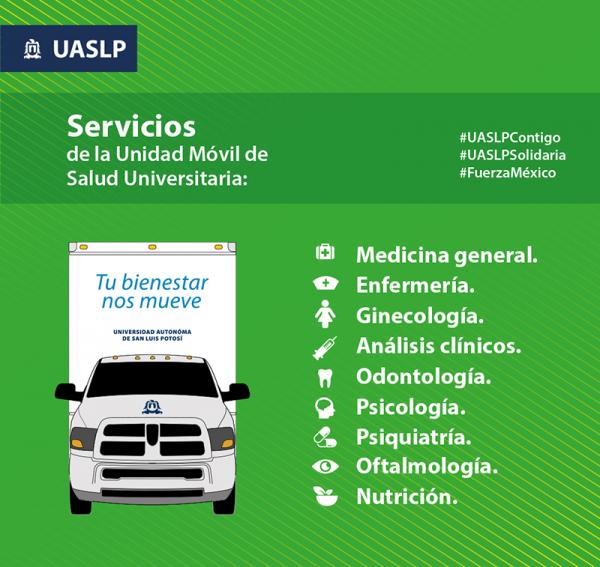 UASLP

Servicios
de la Unidad Móvil de Salud Universitaria:

#UASLPContigo
#UASLPSolidaria
#FuerzaMéxico

Tu bienestar nos mueve

UNIVERSIDAD AUTONÓMA DE SAN LUIS POTOSÍ

Medicina general.
Enfermería.
Ginecología.
Análisis clínicos.
Odontología.
Psicología.
Psiquiatría.
Oftalmología.
Nutrición.